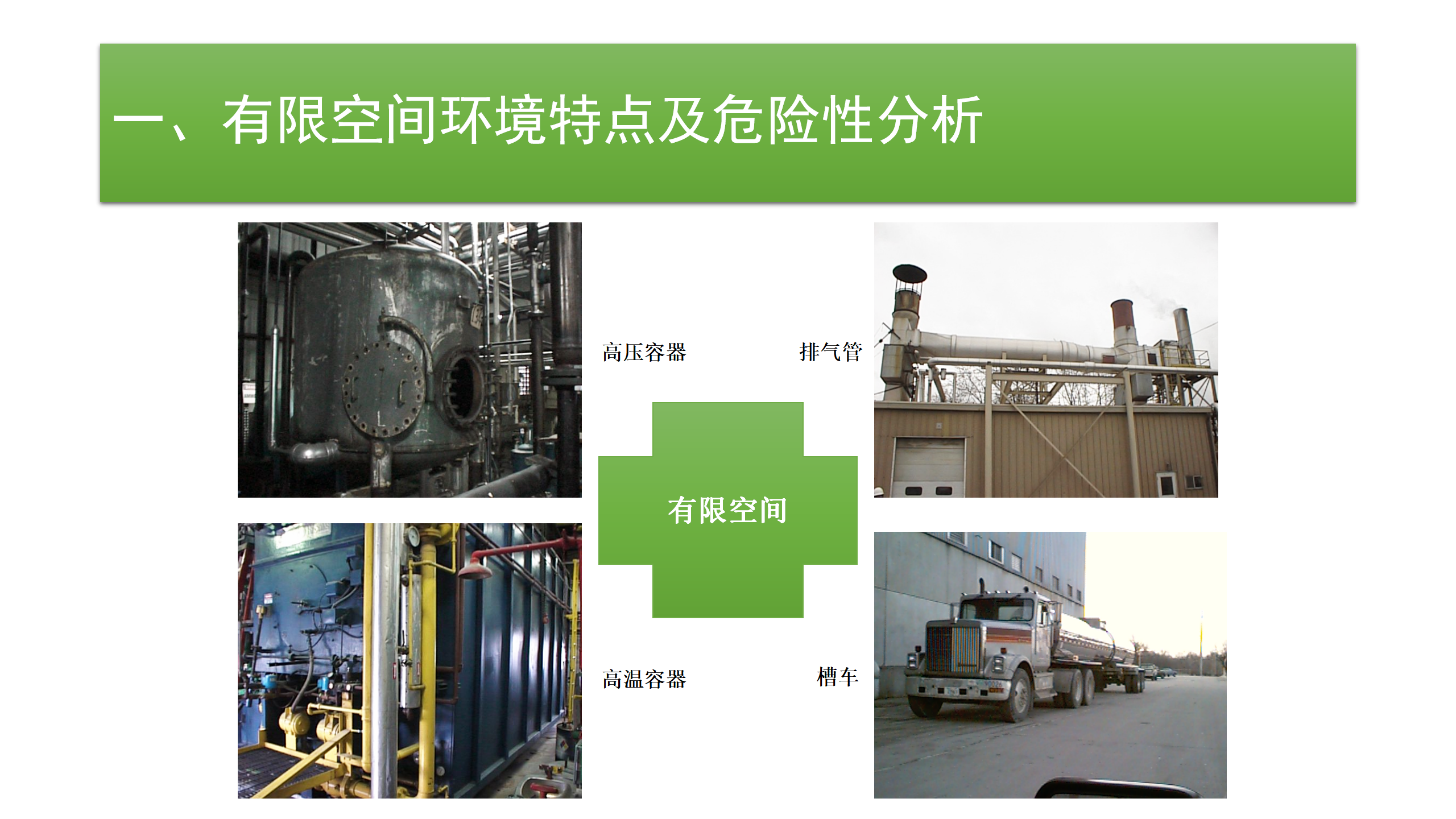 一、有限空间环境特点及危险性分析

高压容器

排气管

有限空间

高温容器

槽车